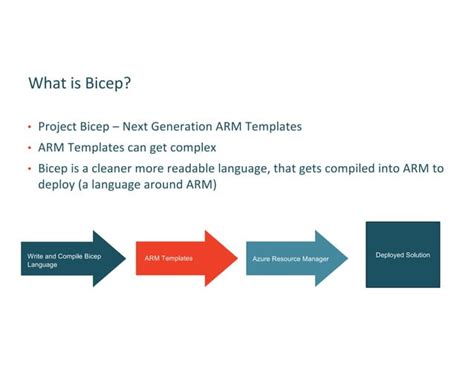 What is Bicep?

• Project Bicep – Next Generation ARM Templates
• ARM Templates can get complex
• Bicep is a cleaner more readable language, that gets compiled into ARM to deploy (a language around ARM)

Write and Compile Bicep Language

ARM Templates

Azure Resource Manager

Deployed Solution